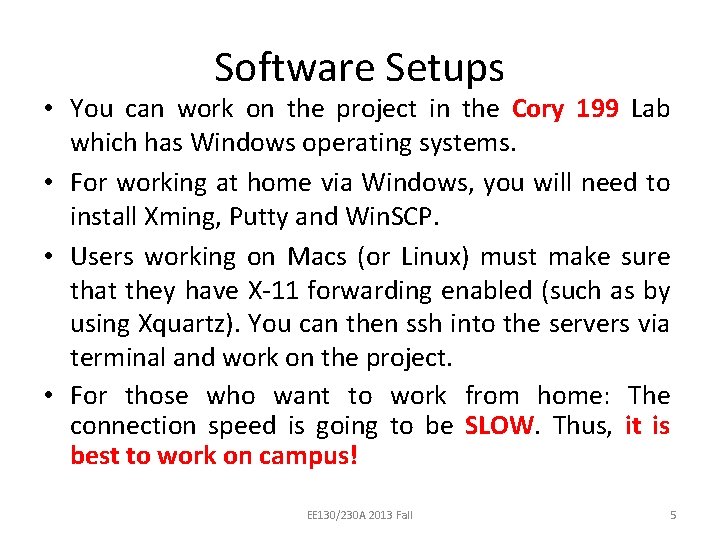 Software Setups

• You can work on the project in the Cory 199 Lab which has Windows operating systems.

• For working at home via Windows, you will need to install Xming, Putty and WinSCP.

• Users working on Macs (or Linux) must make sure that they have X-11 forwarding enabled (such as by using Xquartz). You can then ssh into the servers via terminal and work on the project.

• For those who want to work from home: The connection speed is going to be SLOW. Thus, it is best to work on campus!

EE130/230A 2013 Fall

5